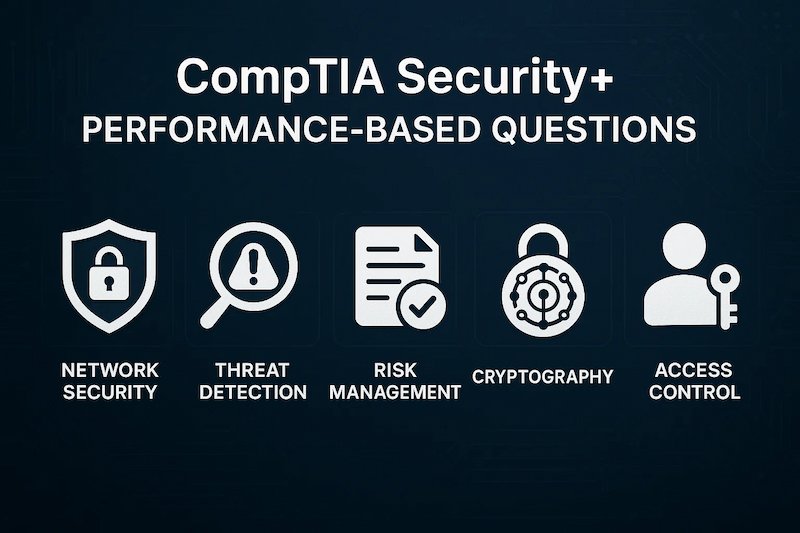 CompTIA Security+
PERFORMANCE-BASED QUESTIONS

NETWORK SECURITY

THREAT DETECTION

RISK MANAGEMENT

CRYPTOGRAPHY

ACCESS CONTROL